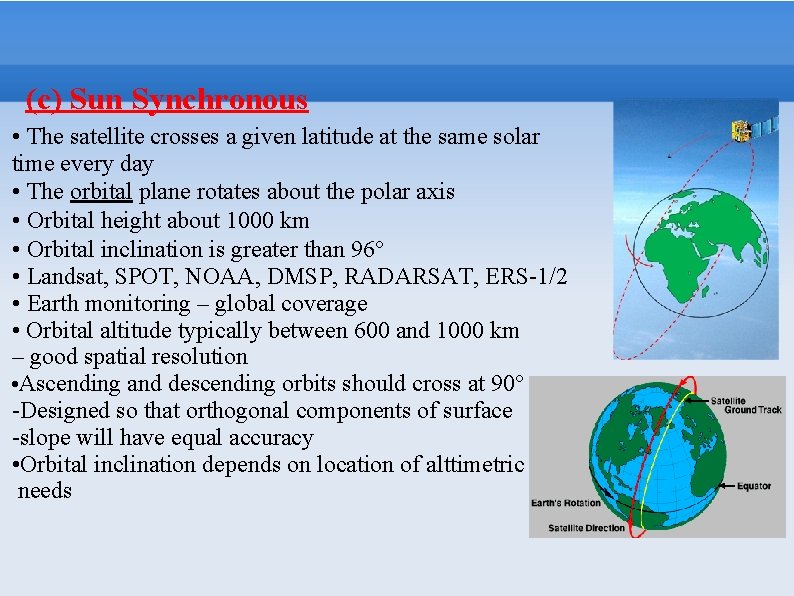 (c) Sun Synchronous

• The satellite crosses a given latitude at the same solar time every day
• The orbital plane rotates about the polar axis
• Orbital height about 1000 km
• Orbital inclination is greater than 96°
• Landsat, SPOT, NOAA, DMSP, RADARSAT, ERS-1/2
• Earth monitoring – global coverage
• Orbital altitude typically between 600 and 1000 km – good spatial resolution
•Ascending and descending orbits should cross at 90°
-Designed so that orthogonal components of surface
-slope will have equal accuracy
•Orbital inclination depends on location of alttimetric needs

Satellite Ground Track
Equator
Earth's Rotation
Satellite Direction